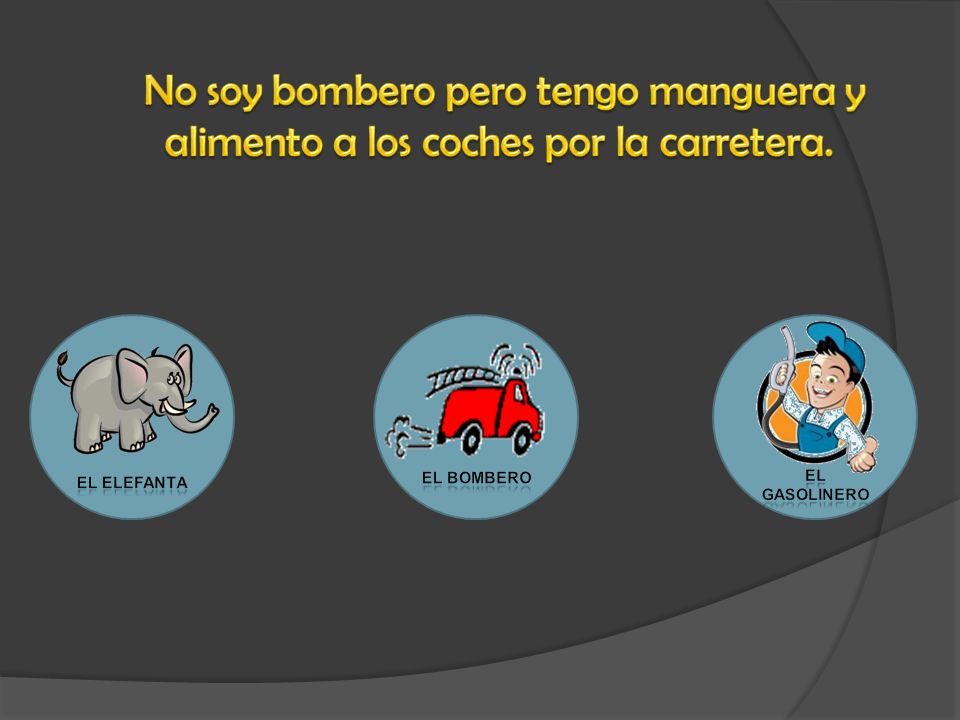 No soy bombero pero tengo manguera y alimento a los coches por la carretera.

EL ELEFANTA

EL BOMBERO

EL GASOLINERO